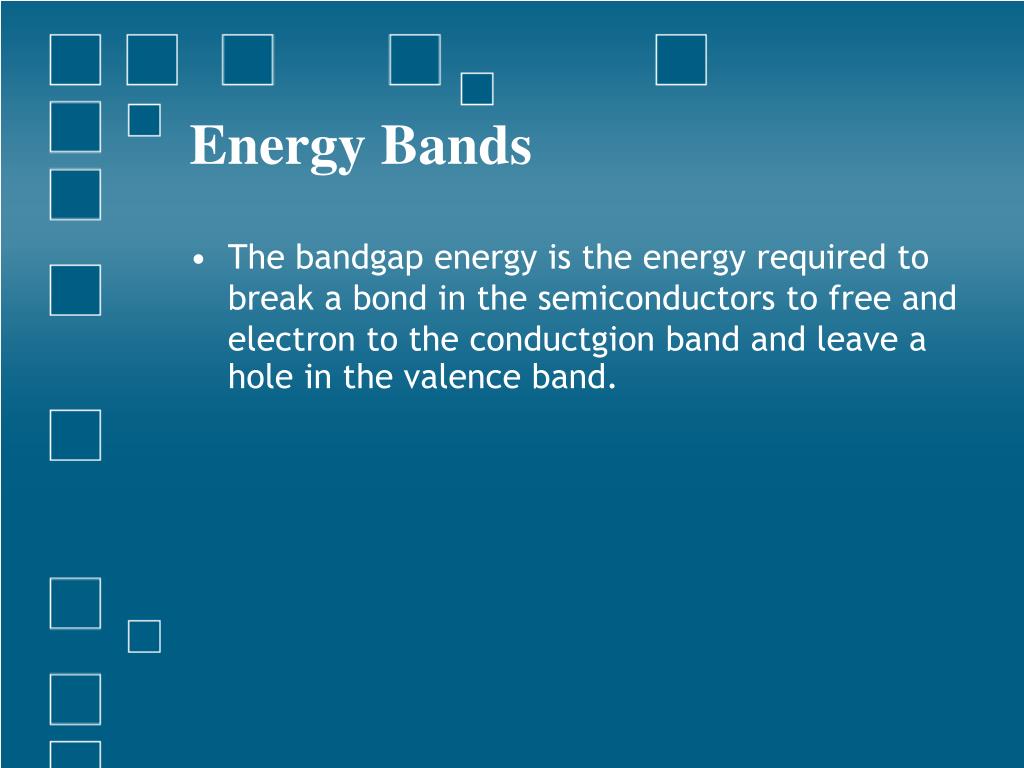 Energy Bands

• The bandgap energy is the energy required to break a bond in the semiconductors to free and electron to the conductgion band and leave a hole in the valence band.